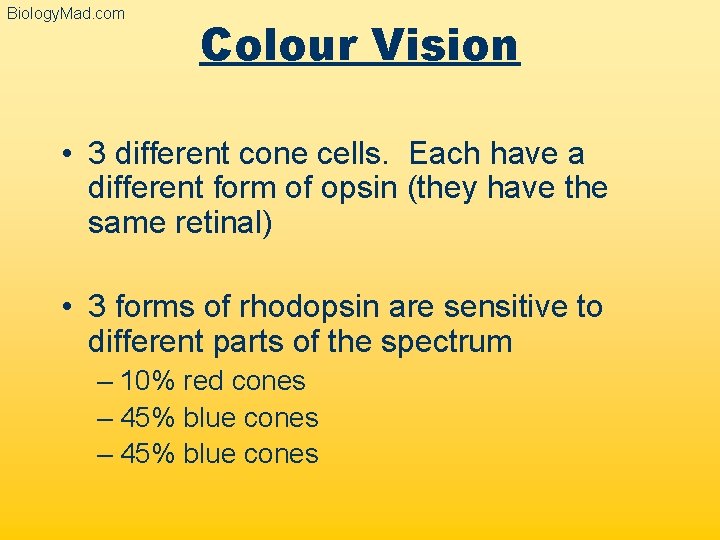 BiologyMad.com

Colour Vision

• 3 different cone cells. Each have a different form of opsin (they have the same retinal)

• 3 forms of rhodopsin are sensitive to different parts of the spectrum
– 10% red cones
– 45% blue cones
– 45% blue cones